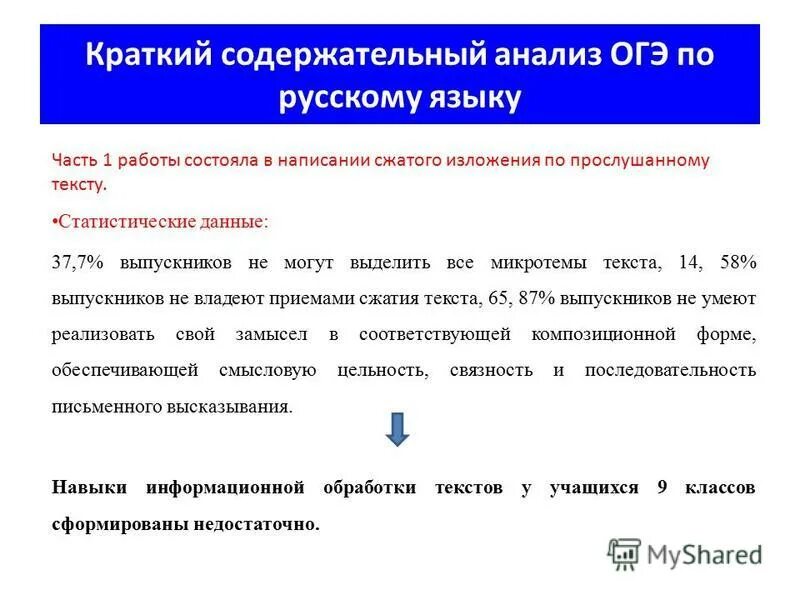 Краткий содержательный анализ ОГЭ по русскому языку

Часть 1 работы состояла в написании сжатого изложения по прослушанному тексту.

•Статистические данные:

37,7% выпускников не могут выделить все микротемы текста, 14, 58% выпускников не владеют приемами сжатия текста, 65, 87% выпускников не умеют реализовать свой замысел в соответствующей композиционной форме, обеспечивающей смысловую цельность, связность и последовательность письменного высказывания.

Навыки информационной обработки текстов у учащихся 9 классов сформированы недостаточно.

MyShared